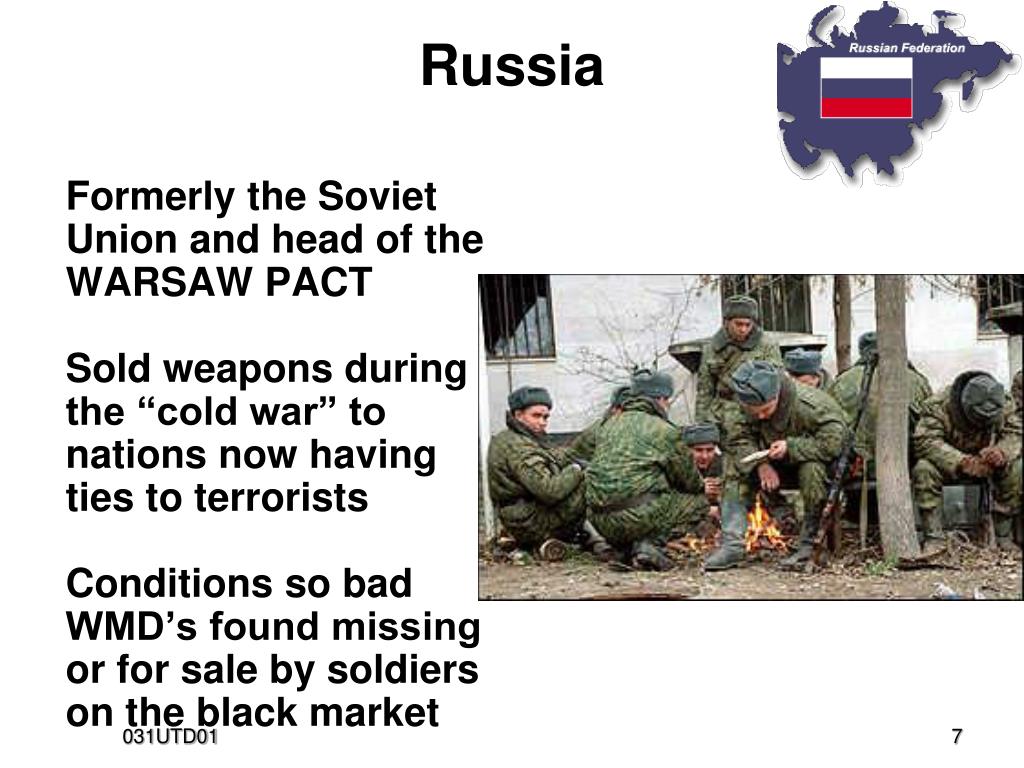 Russia

Russian Federation

Formerly the Soviet Union and head of the WARSAW PACT

Sold weapons during the “cold war” to nations now having ties to terrorists

Conditions so bad WMD’s found missing or for sale by soldiers on the black market

031UTD01

7